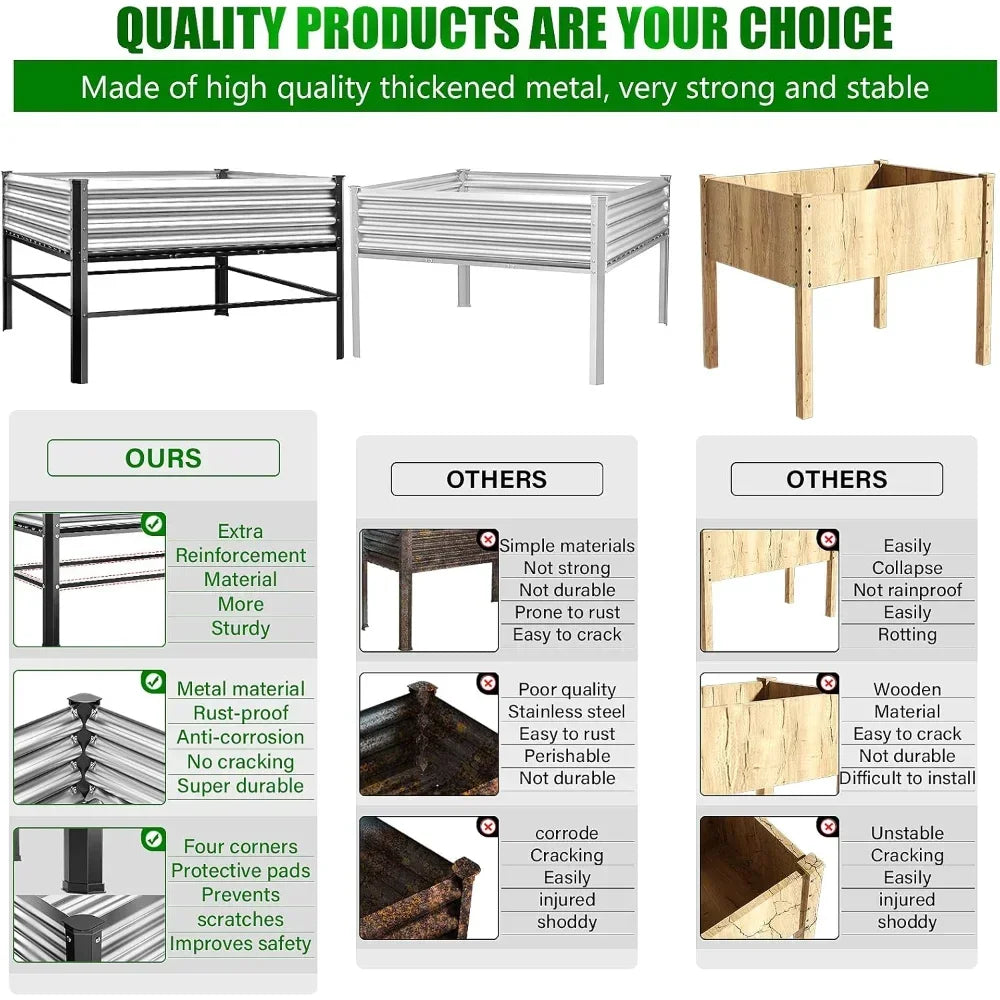 QUALITY PRODUCTS ARE YOUR CHOICE

Made of high quality thickened metal, very strong and stable

OURS

Extra
Reinforcement
Material
More
Sturdy

Metal material
Rust-proof
Anti-corrosion
No cracking
Super durable

Four corners
Protective pads
Prevents
scratches
Improves safety

OTHERS

Simple materials
Not strong
Not durable
Prone to rust
Easy to crack

Poor quality
Stainless steel
Easy to rust
Perishable
Not durable

corrode
Cracking
Easily
injured
shoddy

OTHERS

Easily
Collapse
Not rainproof
Easily
Rotting

Wooden
Material
Easy to crack
Not durable
Difficult to install

Unstable
Cracking
Easily
injured
shoddy